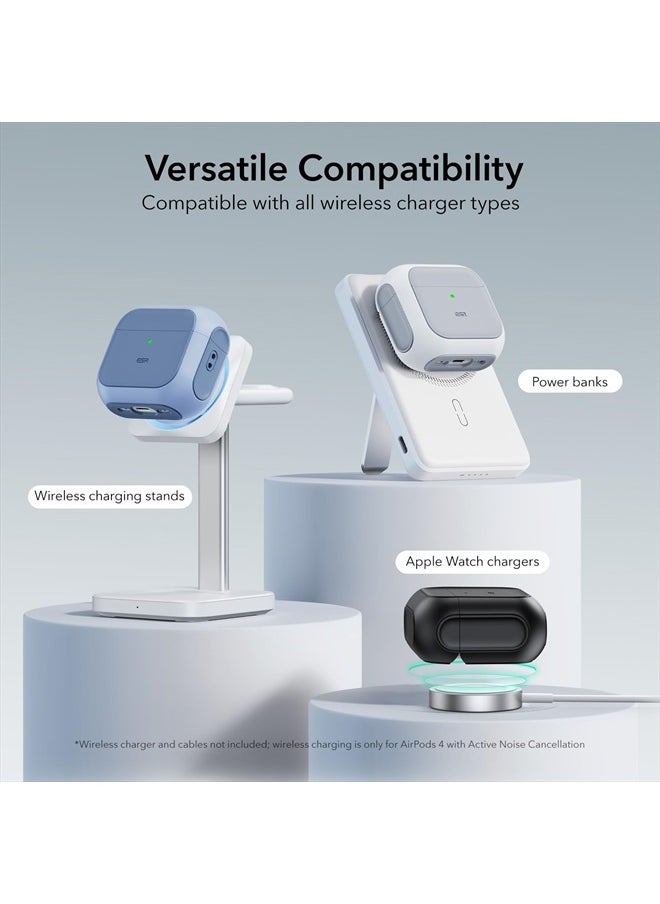 Versatile Compatibility
Compatible with all wireless charger types

ESR

ESR

Power banks

Wireless charging stands

Apple Watch chargers

*Wireless charger and cables not included; wireless charging is only for AirPods 4 with Active Noise Cancellation